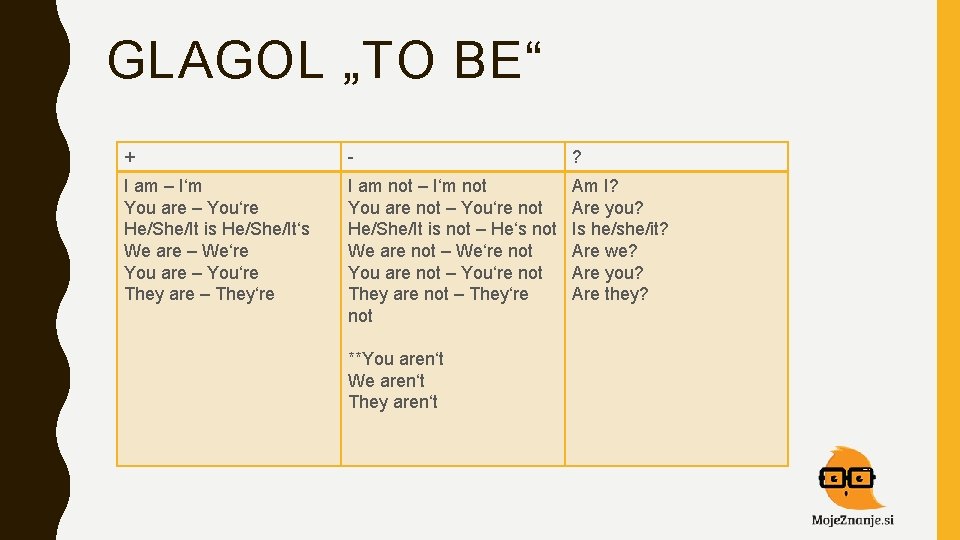 GLAGOL „TO BE“

| + | - | ? |
|---|---|---|
| I am – I‘m<br>You are – You‘re<br>He/She/It is He/She/It‘s<br>We are – We‘re<br>You are – You‘re<br>They are – They‘re | I am not – I‘m not<br>You are not – You‘re not<br>He/She/It is not – He‘s not<br>We are not – We‘re not<br>You are not – You‘re not<br>They are not – They‘re not<br><br>**You aren‘t<br>We aren‘t<br>They aren‘t | Am I?<br>Are you?<br>Is he/she/it?<br>Are we?<br>Are you?<br>Are they? |

MojeZnanje.si